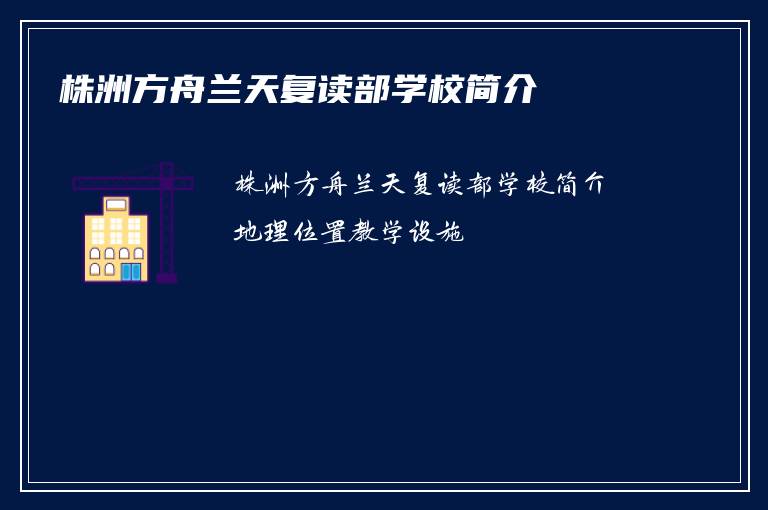 株洲方舟兰天复读部学校简介

株洲方舟兰天复读部学校简介

地理位置教学设施